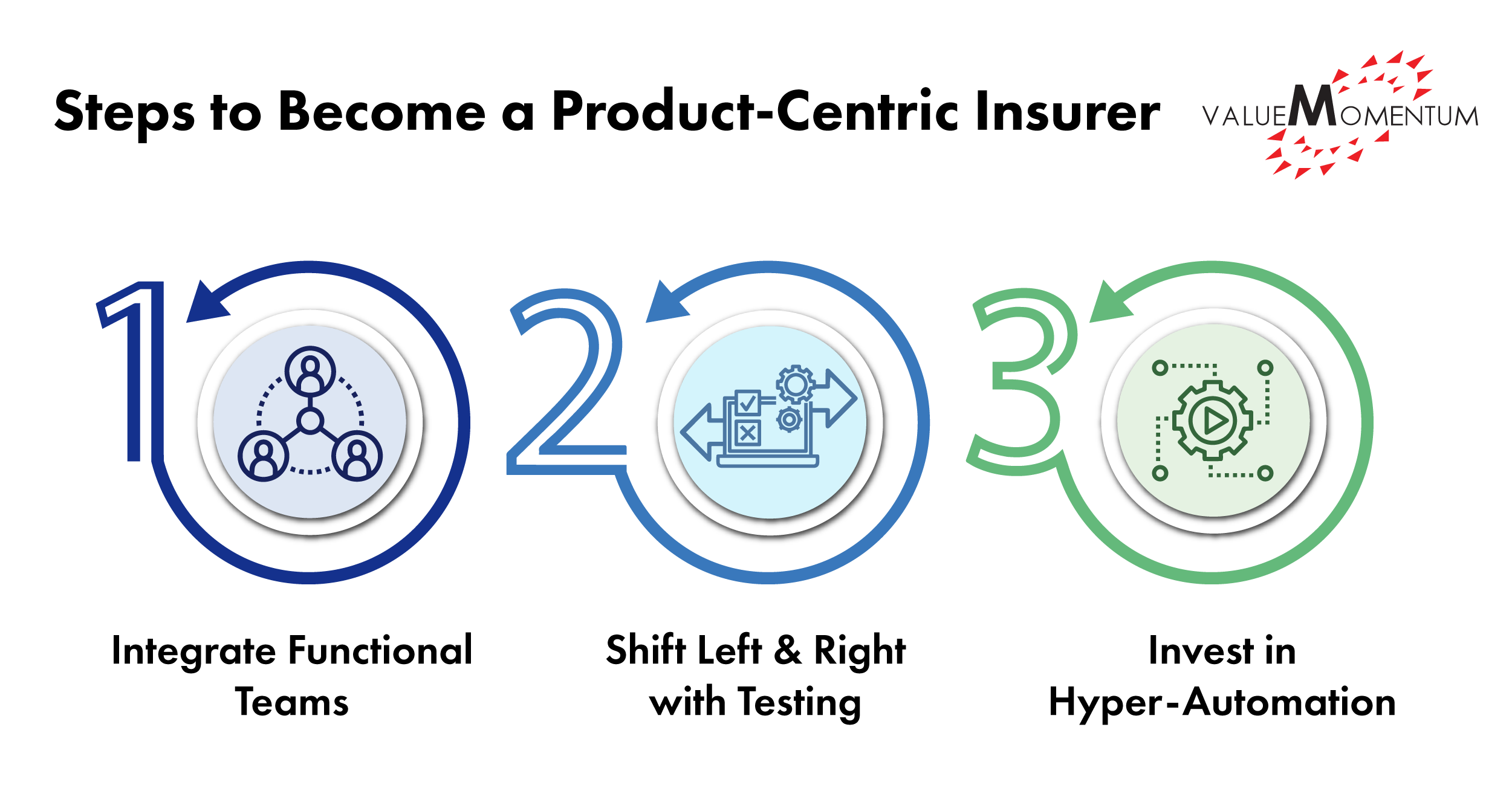 Steps to Become a Product-Centric Insurer

VALUEMOMENTUM

1

Integrate Functional Teams

2

Shift Left & Right with Testing

3

Invest in Hyper-Automation